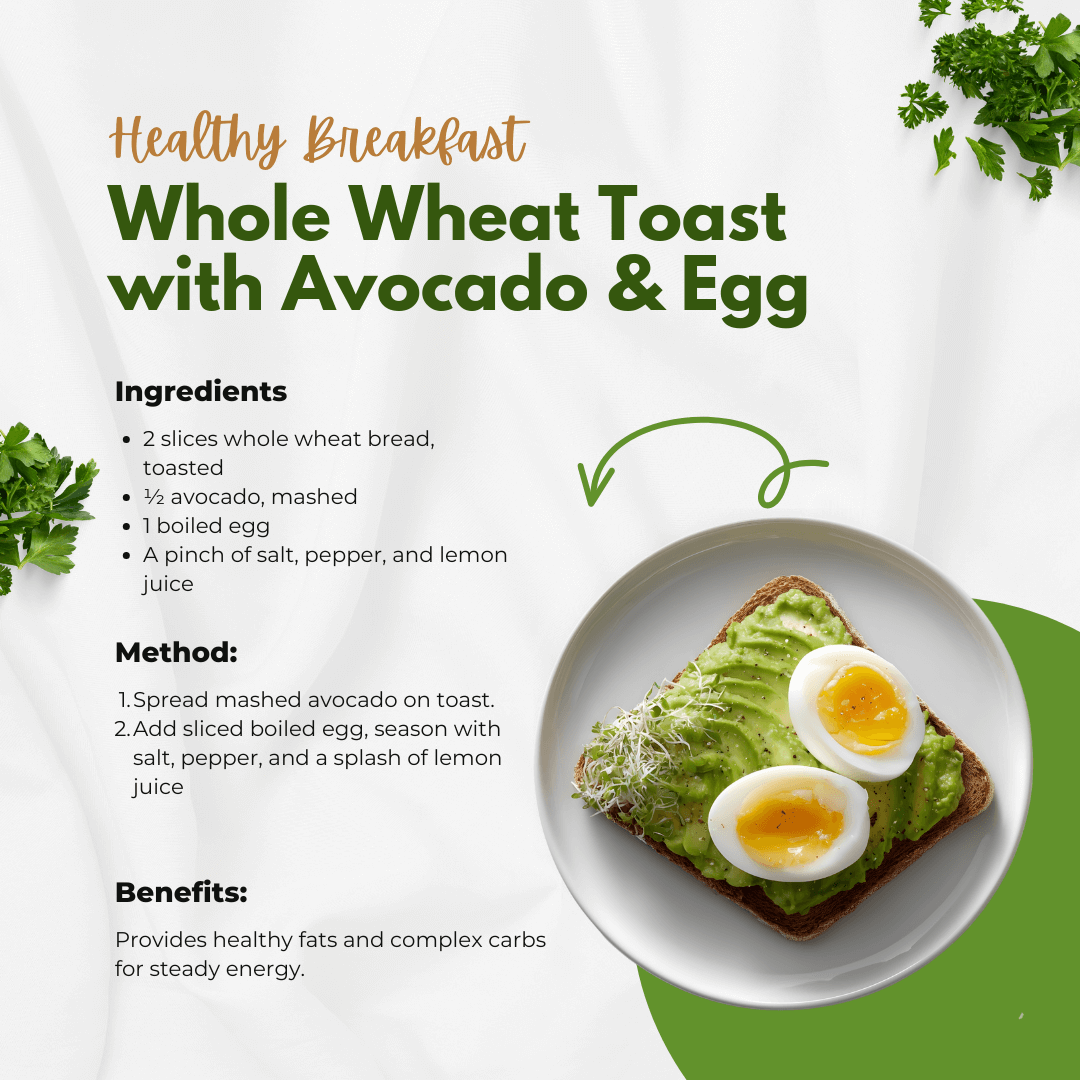 Healthy Breakfast
Whole Wheat Toast with Avocado & Egg

Ingredients

- 2 slices whole wheat bread, toasted
- ½ avocado, mashed
- 1 boiled egg
- A pinch of salt, pepper, and lemon juice

Method:

1. Spread mashed avocado on toast.
2. Add sliced boiled egg, season with salt, pepper, and a splash of lemon juice

Benefits:

Provides healthy fats and complex carbs for steady energy.